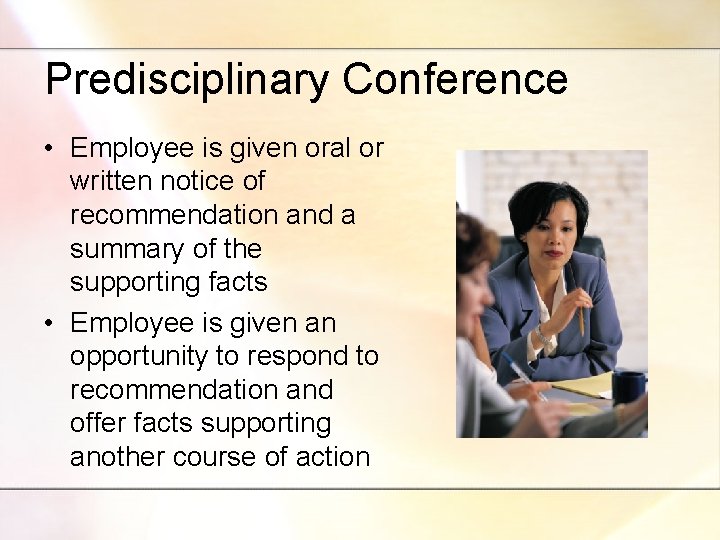 Predisciplinary Conference

• Employee is given oral or written notice of recommendation and a summary of the supporting facts
• Employee is given an opportunity to respond to recommendation and offer facts supporting another course of action